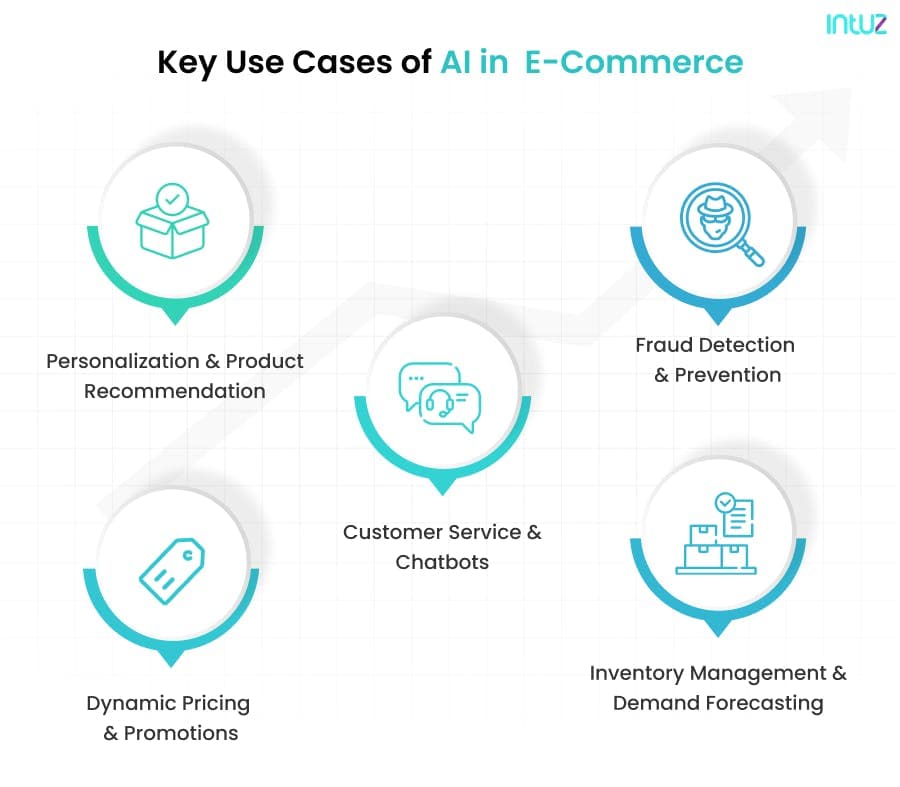 intuz

Key Use Cases of AI in E-Commerce

Personalization & Product Recommendation

Fraud Detection & Prevention

Customer Service & Chatbots

Dynamic Pricing & Promotions

Inventory Management & Demand Forecasting